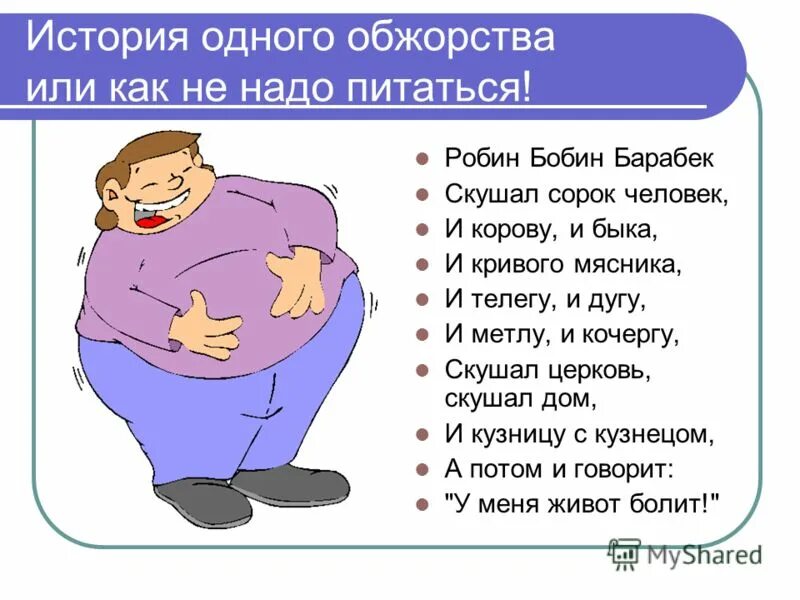 История одного обжорства или как не надо питаться!

- Робин Бобин Барабек
- Скушал сорок человек,
- И корову, и быка,
- И кривого мясника,
- И телегу, и дугу,
- И метлу, и кочергу,
- Скушал церковь, скушал дом,
- И кузницу с кузнецом,
- А потом и говорит:
- "У меня живот болит!"

MyShared